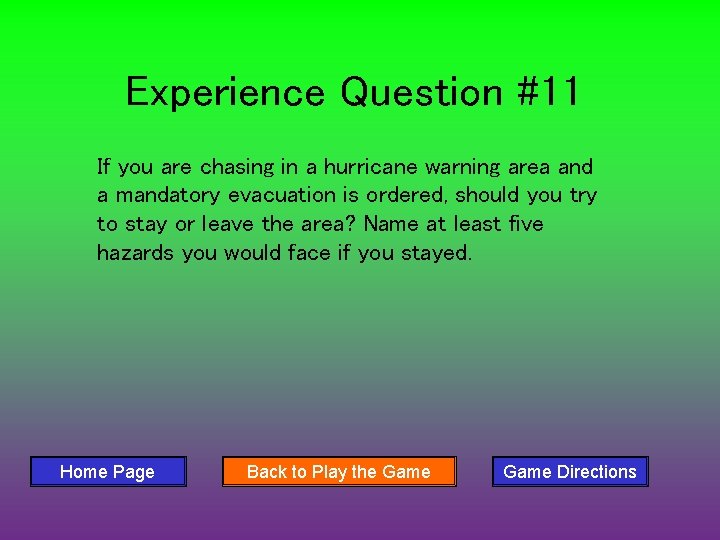 Experience Question #11

If you are chasing in a hurricane warning area and a mandatory evacuation is ordered, should you try to stay or leave the area? Name at least five hazards you would face if you stayed.

Home Page

Back to Play the Game

Game Directions